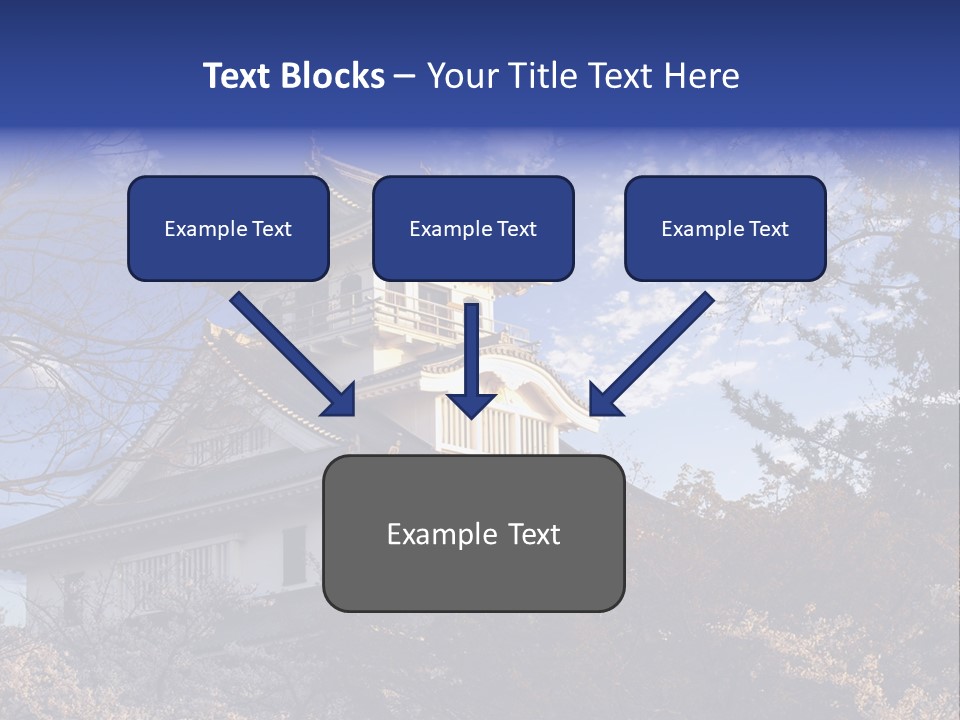 Text Blocks – Your Title Text Here

Example Text

Example Text

Example Text

Example Text